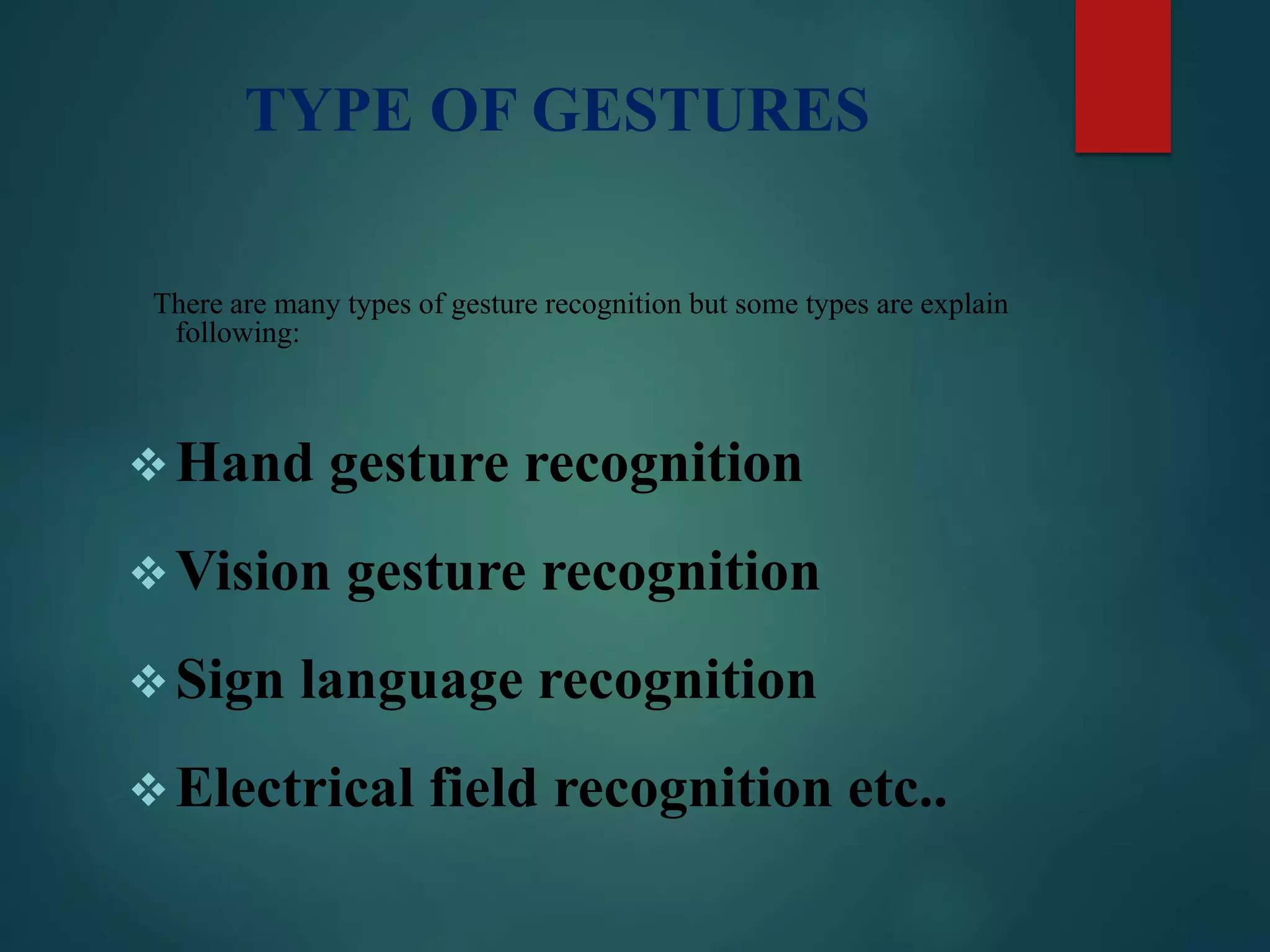 TYPE OF GESTURES

There are many types of gesture recognition but some types are explain following:

❖ Hand gesture recognition

❖ Vision gesture recognition

❖ Sign language recognition

❖ Electrical field recognition etc..